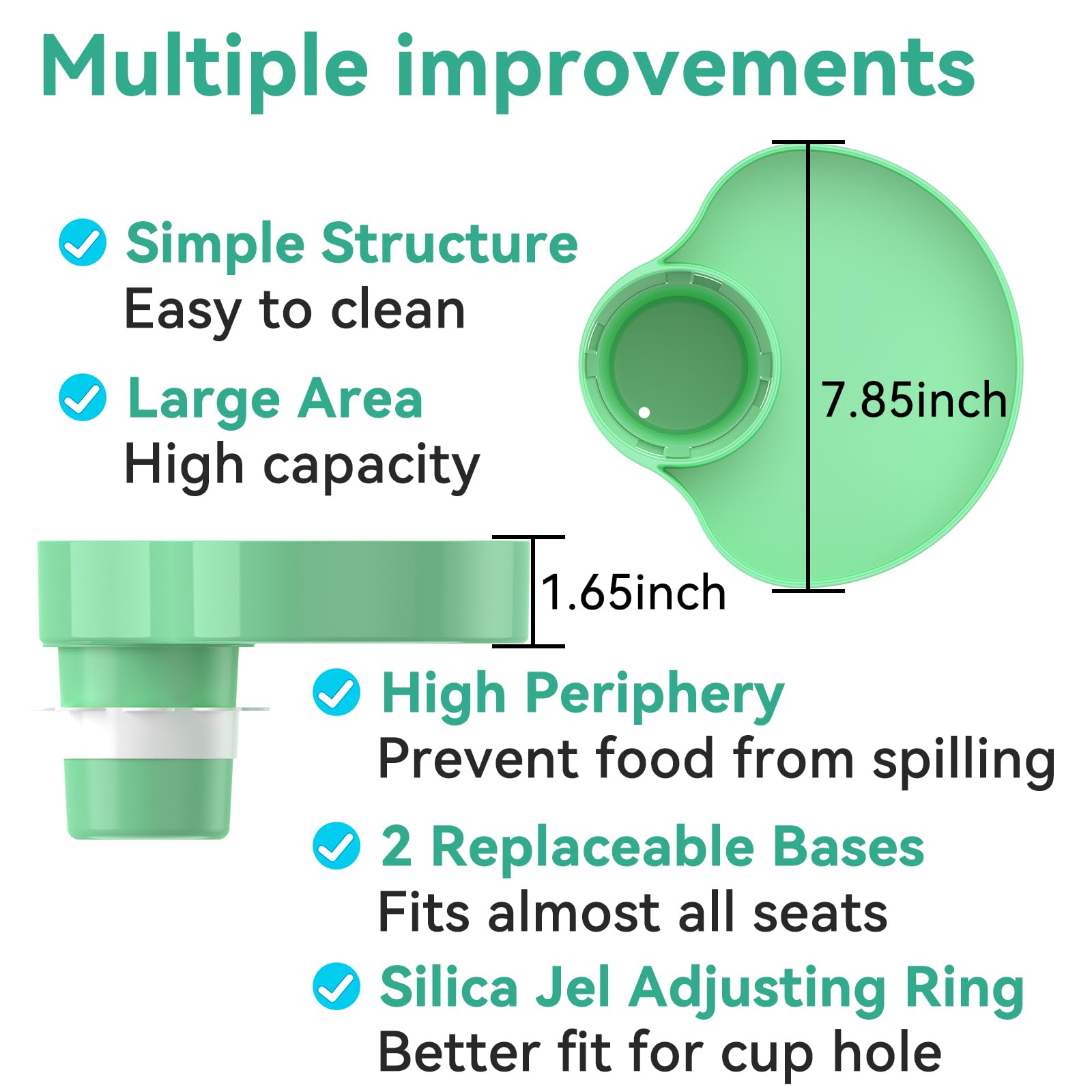 Multiple improvements

Simple Structure
Easy to clean

Large Area
High capacity

7.85inch

1.65inch

High Periphery
Prevent food from spilling

2 Replaceable Bases
Fits almost all seats

Silica Jel Adjusting Ring
Better fit for cup hole